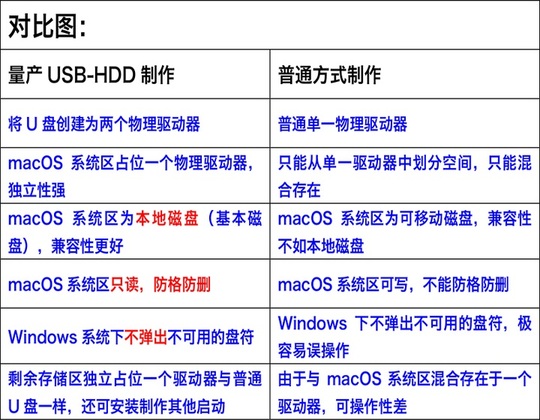 对比图:

| 量产 USB-HDD 制作 | 普通方式制作 |
|---|---|
| 将 U 盘创建为两个物理驱动器 | 普通单一物理驱动器 |
| macOS 系统区占位一个物理驱动器，独立性强 | 只能从单一驱动器中划分空间，只能混合存在 |
| macOS 系统区为本地磁盘（基本磁盘），兼容性更好 | macOS 系统区为可移动磁盘，兼容性不如本地磁盘 |
| macOS 系统区只读，防格防删 | macOS 系统区可写，不能防格防删 |
| Windows 系统下不弹出不可用的盘符 | Windows 下不弹出不可用的盘符，极容易误操作 |
| 剩余存储区独立占位一个驱动器与普通 U 盘一样，还可安装制作其他启动 | 由于与 macOS 系统区混合存在于一个驱动器，可操作性差 |